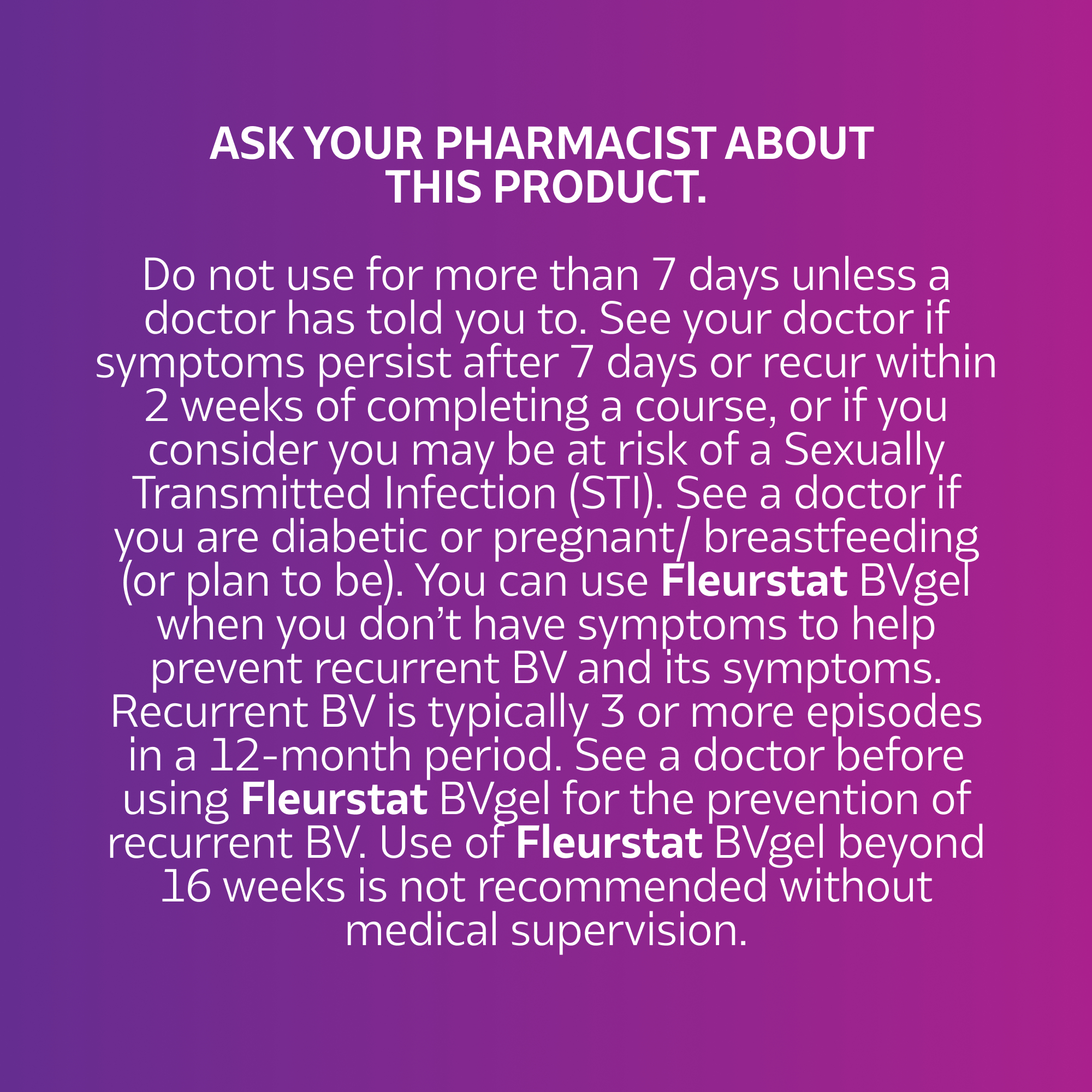 ASK YOUR PHARMACIST ABOUT THIS PRODUCT.

Do not use for more than 7 days unless a doctor has told you to. See your doctor if symptoms persist after 7 days or recur within 2 weeks of completing a course, or if you consider you may be at risk of a Sexually Transmitted Infection (STI). See a doctor if you are diabetic or pregnant/ breastfeeding (or plan to be). You can use Fleurstat BVgel when you don't have symptoms to help prevent recurrent BV and its symptoms. Recurrent BV is typically 3 or more episodes in a 12-month period. See a doctor before using Fleurstat BVgel for the prevention of recurrent BV. Use of Fleurstat BVgel beyond 16 weeks is not recommended without medical supervision.